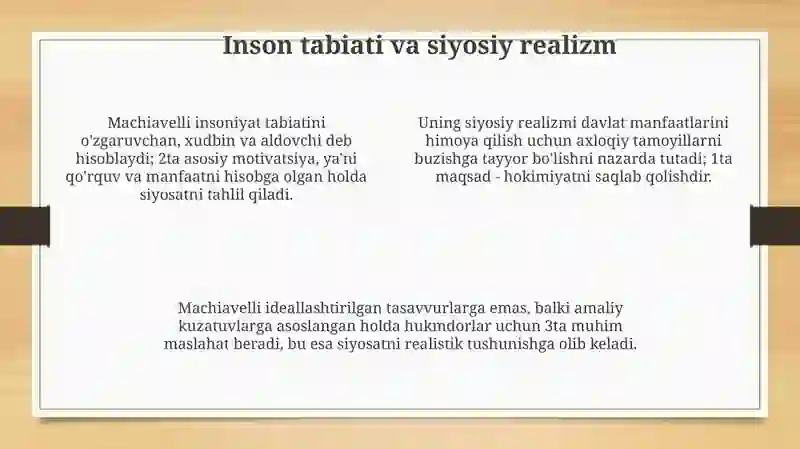 Inson tabiati va siyosiy realizm

Machiavelli insoniyat tabiatini o'zgaruvchan, xudbin va aldovchi deb hisoblaydi; 2ta asosiy motivatsiya, ya'ni qo'rquv va manfaatni hisobga olgan holda siyosatni tahlil qiladi.

Uning siyosiy realizmi davlat manfaatlarini himoya qilish uchun axloqiy tamoyillarni buzishga tayyor bo'lishni nazarda tutadi; 1ta maqsad - hokimiyatni saqlab qolishdir.

Machiavelli ideallashtirilgan tasavvurlarga emas, balki amaliy kuzatuvlarga asoslangan holda hukmdorlar uchun 3ta muhim maslahat beradi, bu esa siyosatni realistik tushunishga olib keladi.